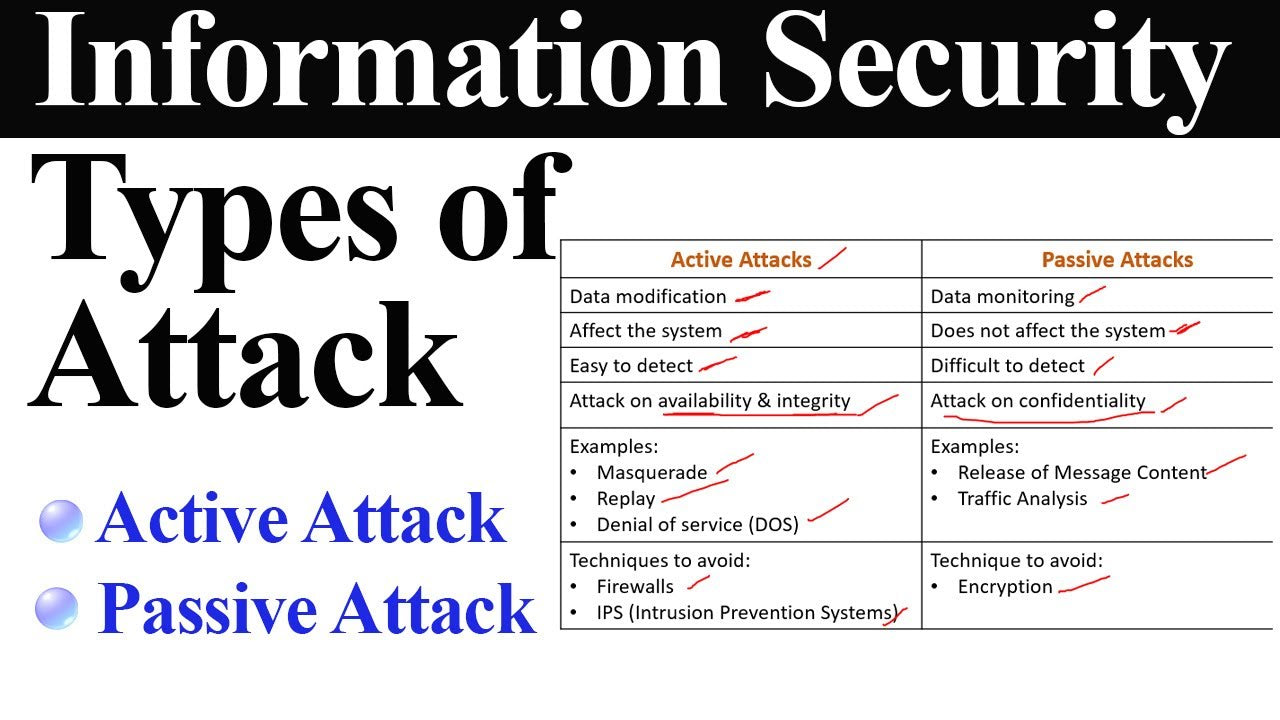 Information Security

Types of Attack

• Active Attack
• Passive Attack

| Active Attacks | Passive Attacks |
|---|---|
| Data modification | Data monitoring |
| Affect the system | Does not affect the system |
| Easy to detect | Difficult to detect |
| Attack on availability & integrity | Attack on confidentiality |
| Examples: • Masquerade • Replay • Denial of service (DOS) | Examples: • Release of Message Content • Traffic Analysis |
| Techniques to avoid: • Firewalls • IPS (Intrusion Prevention Systems) | Technique to avoid: • Encryption |